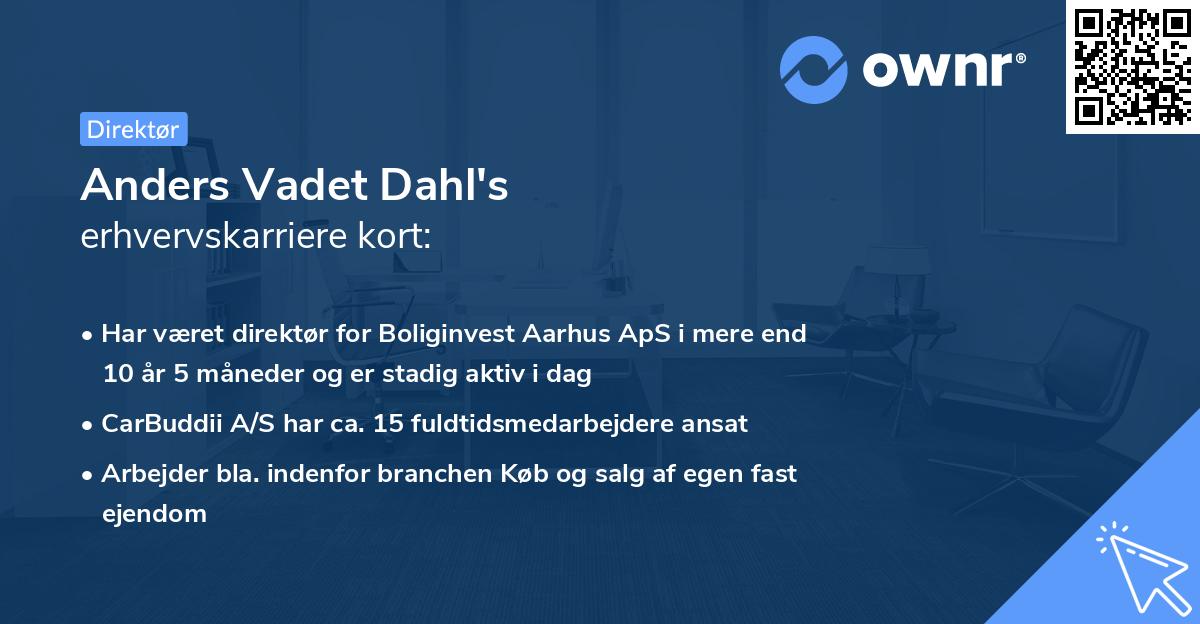 ownr®

Direktør

Anders Vadet Dahl's
erhvervskarriere kort:

• Har været direktør for Boliginvest Aarhus ApS i mere end 10 år 5 måneder og er stadig aktiv i dag

• CarBuddii A/S har ca. 15 fuldtidsmedarbejdere ansat

• Arbejder bla. indenfor branchen Køb og salg af egen fast ejendom